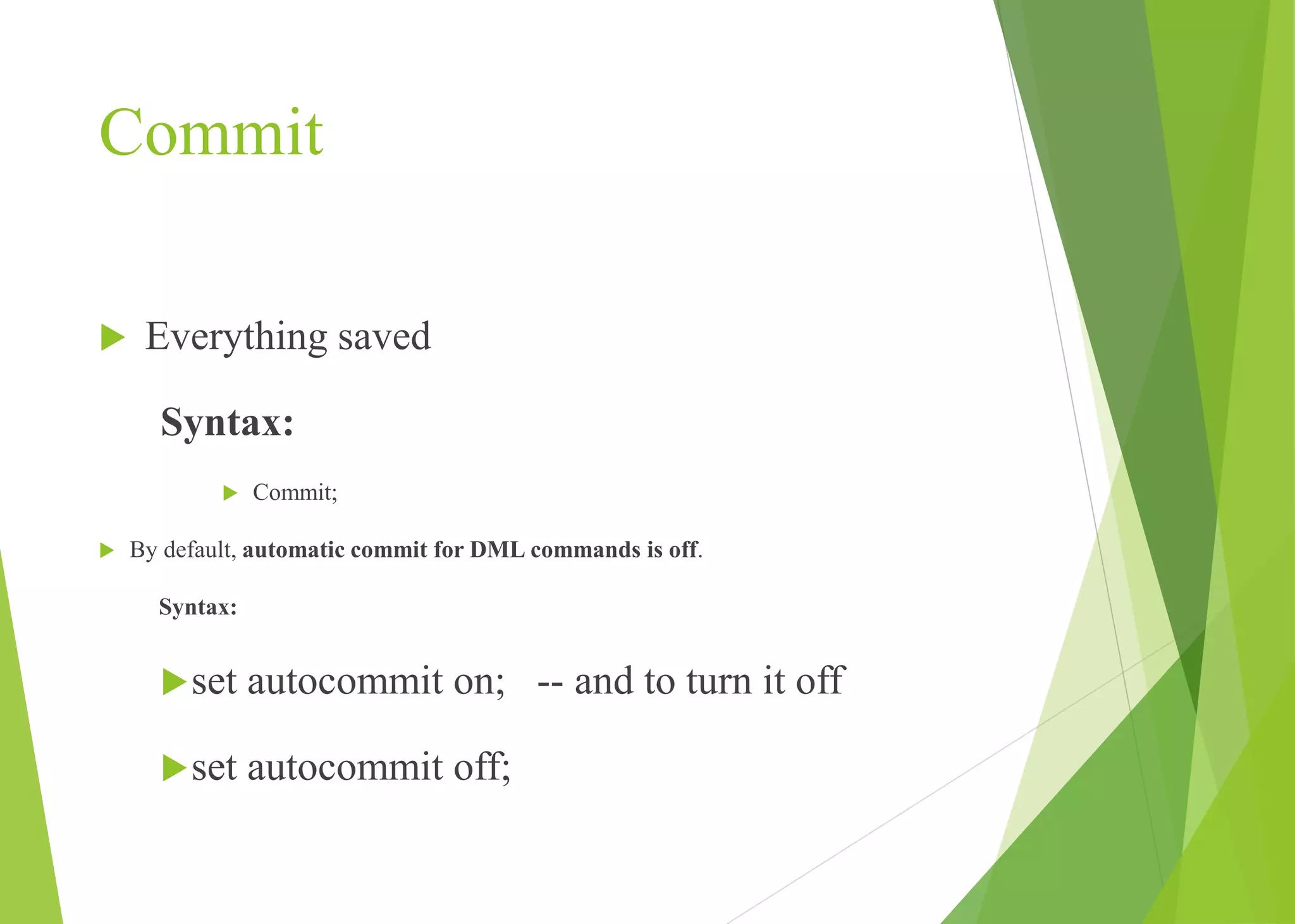 Commit

Everything saved

Syntax:

Commit;

By default, automatic commit for DML commands is off.

Syntax:

set autocommit on; -- and to turn it off

set autocommit off;